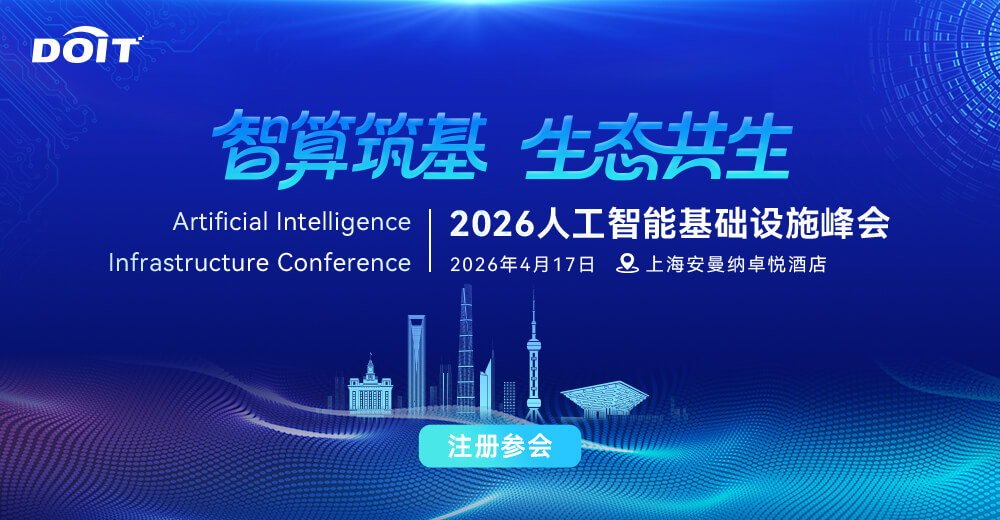 DOIT

智算筑基 生态共生

Artificial Intelligence Infrastructure Conference

2026人工智能基础设施峰会

2026年4月17日 上海安曼纳卓悦酒店

注册参会